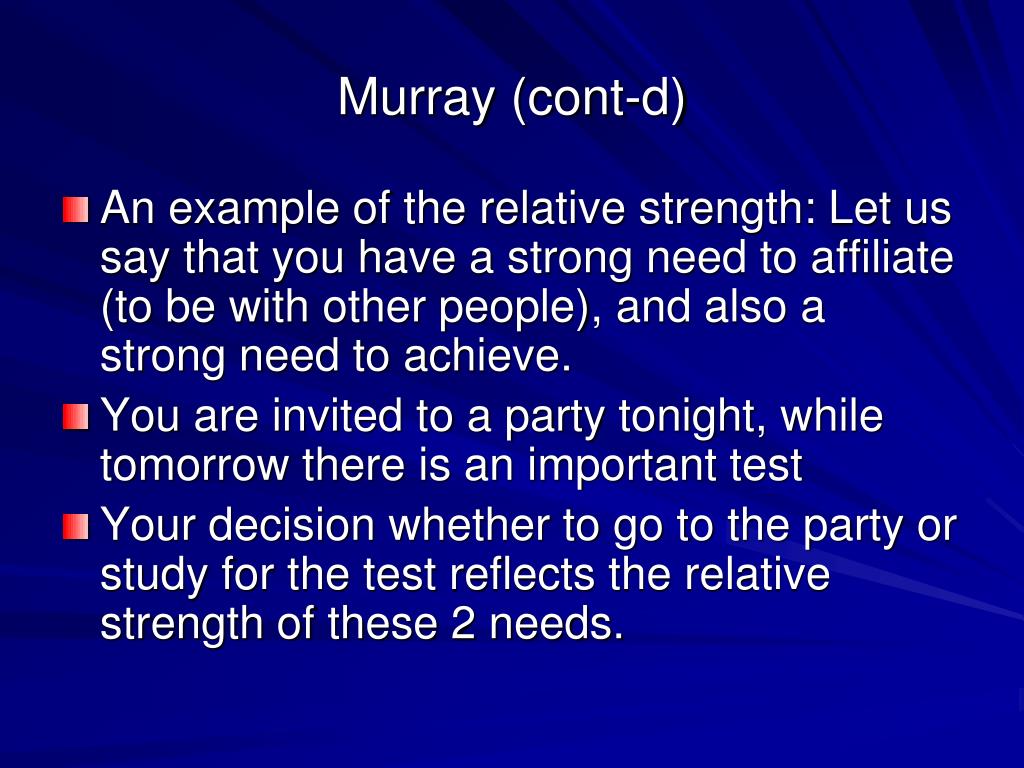 Murray (cont-d)

An example of the relative strength: Let us say that you have a strong need to affiliate (to be with other people), and also a strong need to achieve.

You are invited to a party tonight, while tomorrow there is an important test

Your decision whether to go to the party or study for the test reflects the relative strength of these 2 needs.